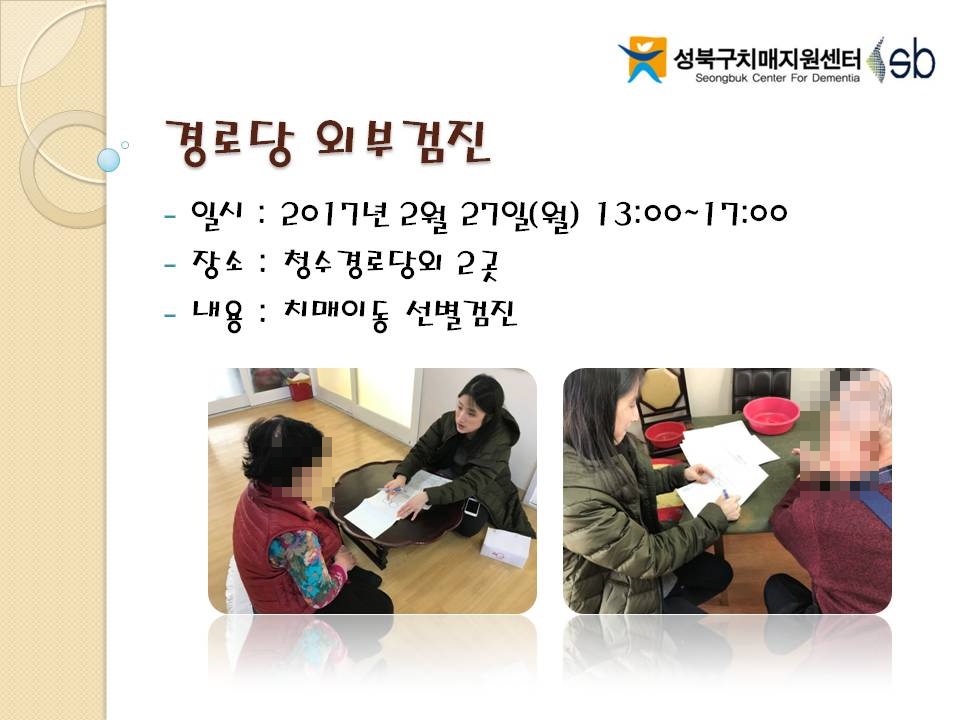 성북구치매지원센터
Seongbuk Center For Dementia
sb

경로당 외부검진

- 일시 : 2017년 2월 27일(월) 13:00~17:00
- 장소 : 청수경로당외 2곳
- 내용 : 치매이동 선별검진